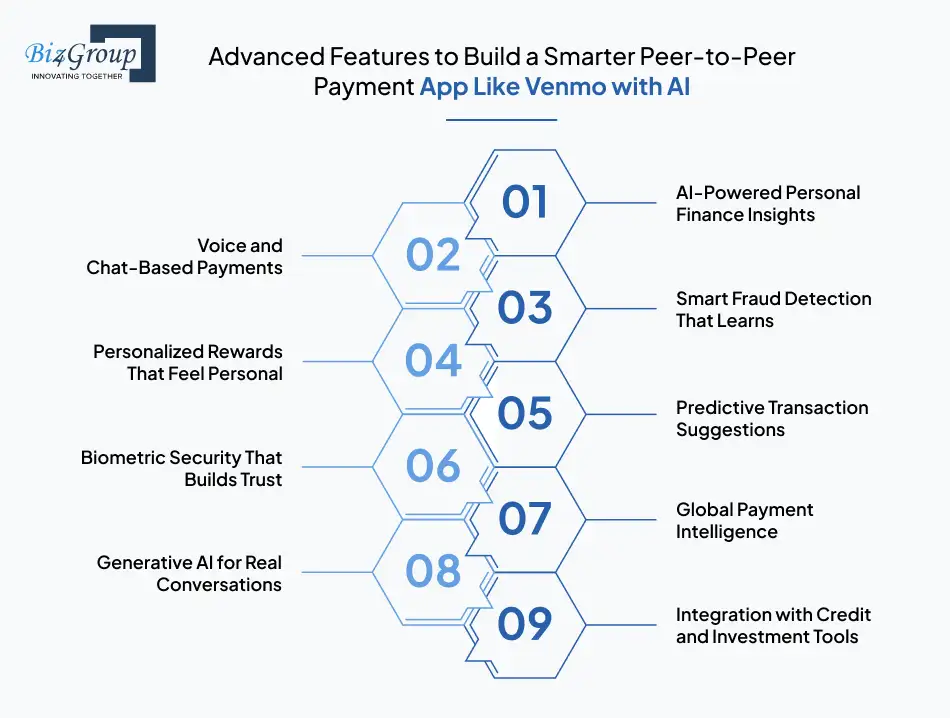 Biz4Group
INNOVATING TOGETHER

Advanced Features to Build a Smarter Peer-to-Peer Payment App Like Venmo with AI

01
AI-Powered Personal Finance Insights

02
Voice and Chat-Based Payments

03
Smart Fraud Detection That Learns

04
Personalized Rewards That Feel Personal

05
Predictive Transaction Suggestions

06
Biometric Security That Builds Trust

07
Global Payment Intelligence

08
Generative AI for Real Conversations

09
Integration with Credit and Investment Tools